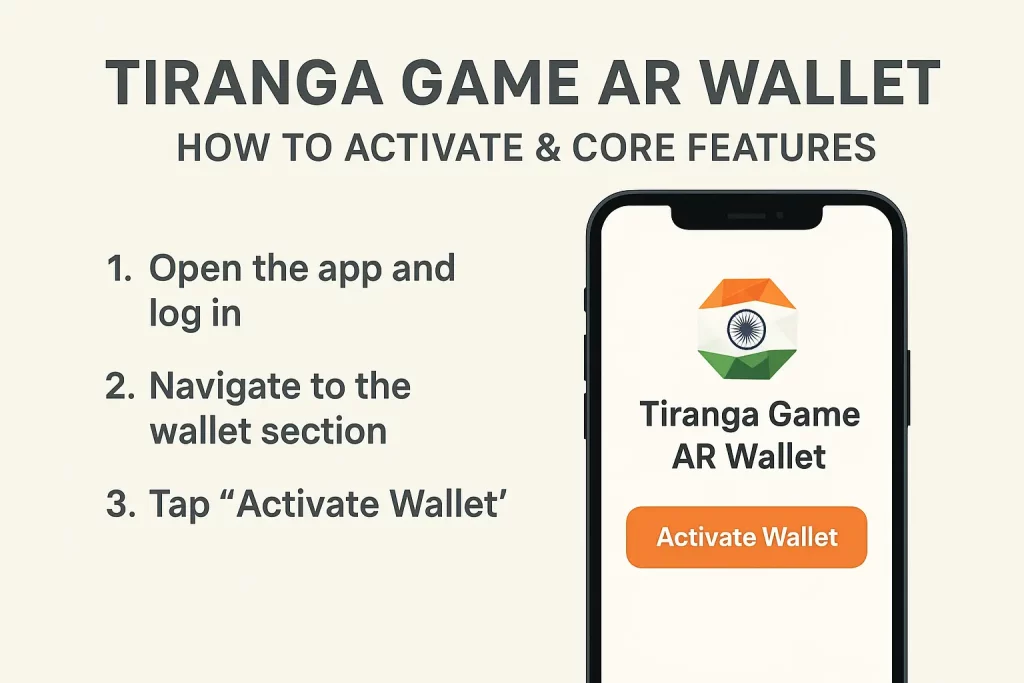 TIRANGA GAME AR WALLET
HOW TO ACTIVATE & CORE FEATURES

1. Open the app and log in

2. Navigate to the wallet section

3. Tap “Activate Wallet’

Tiranga Game AR Wallet

Activate Wallet